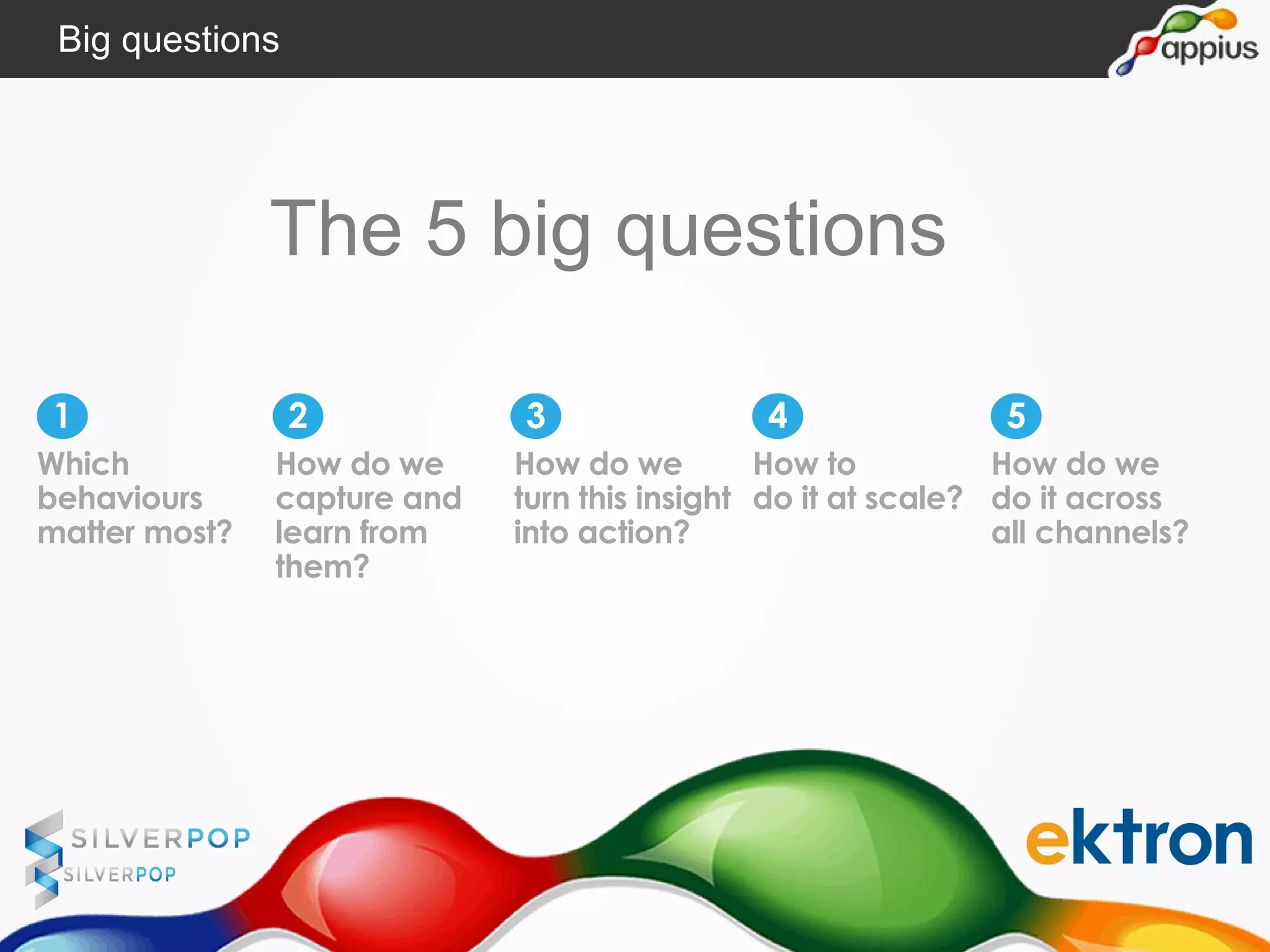 Big questions

appius

The 5 big questions

1
Which behaviours matter most?

2
How do we capture and learn from them?

3
How do we turn this insight into action?

4
How to do it at scale?

5
How do we do it across all channels?

SILVERPOP
SILVERPOP

ektron